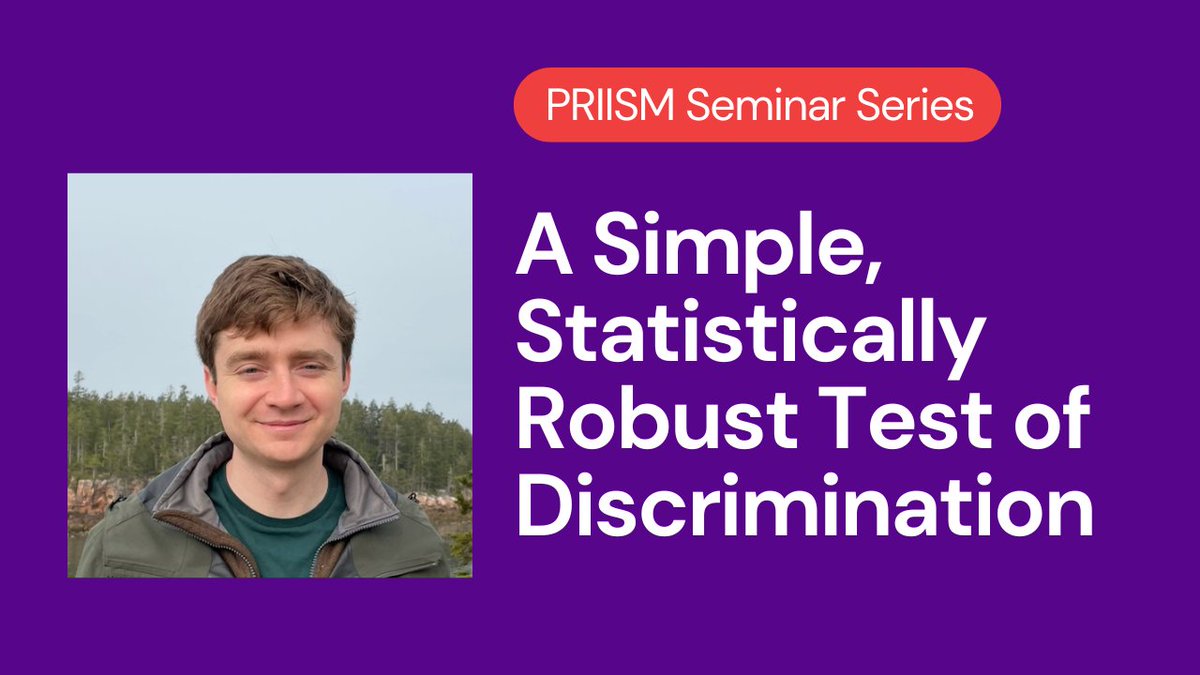 PRIISM Seminar Series

A Simple, Statistically Robust Test of Discrimination